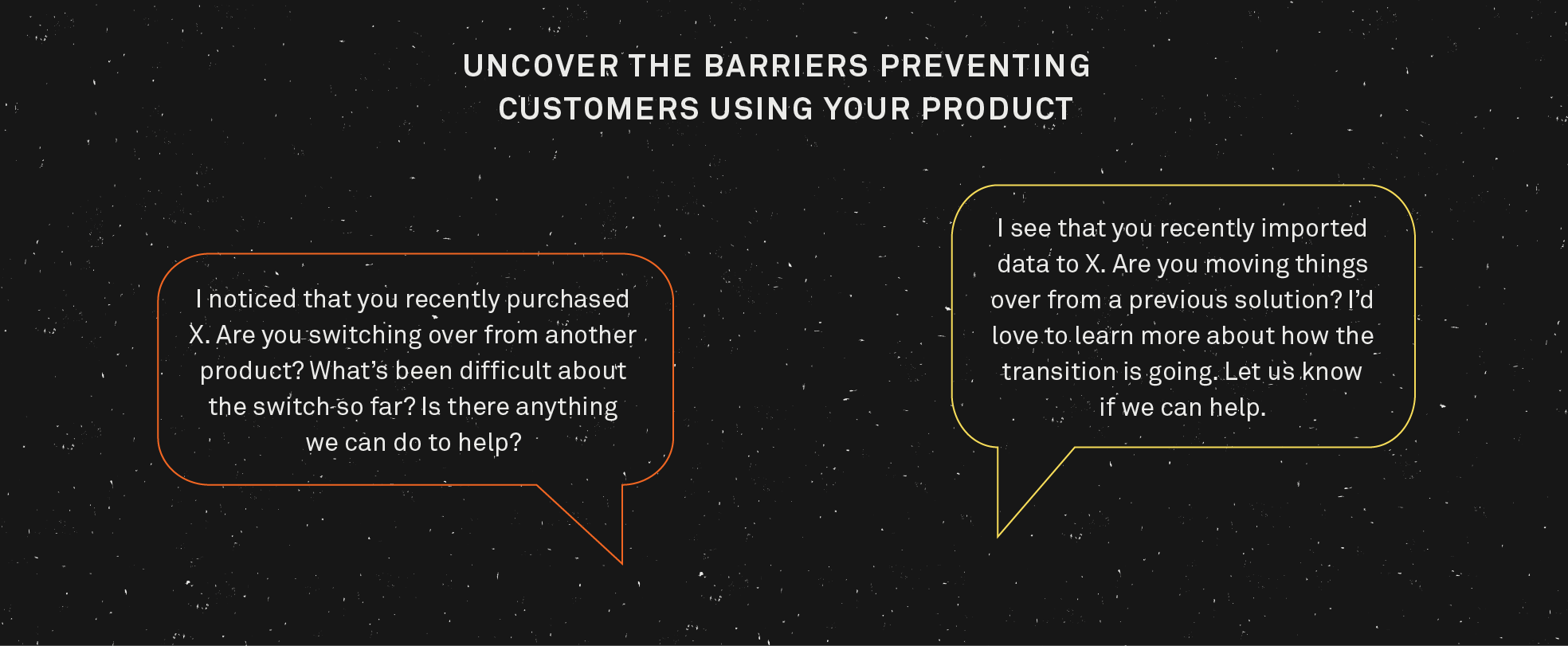 UNCOVER THE BARRIERS PREVENTING CUSTOMERS USING YOUR PRODUCT

I noticed that you recently purchased X. Are you switching over from another product? What's been difficult about the switch so far? Is there anything we can do to help?

I see that you recently imported data to X. Are you moving things over from a previous solution? I'd love to learn more about how the transition is going. Let us know if we can help.